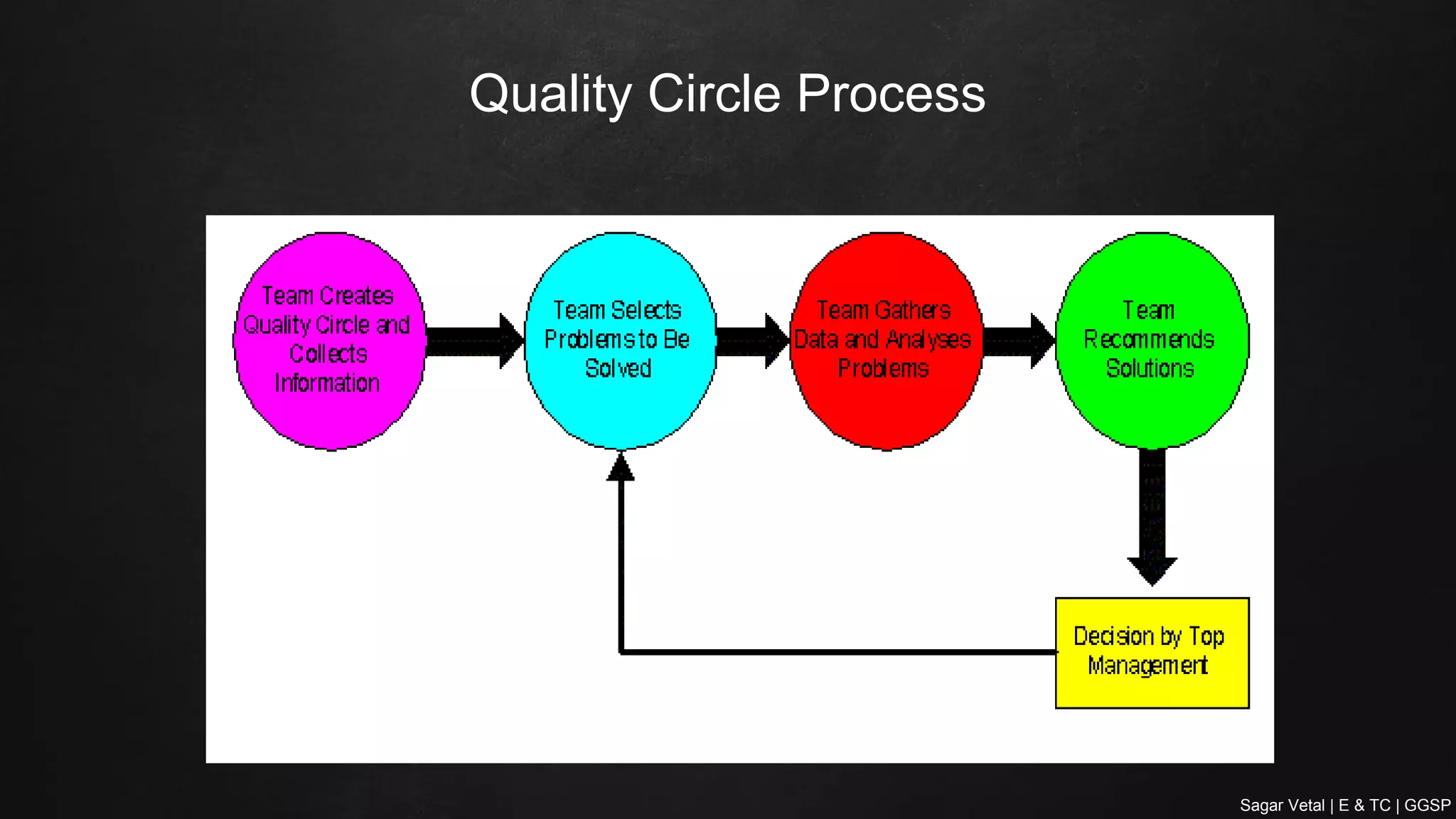 Quality Circle Process

Team Creates Quality Circle and Collects Information

Team Selects Problems to Be Solved

Team Gathers Data and Analyses Problems

Team Recommends Solutions

Decision by Top Management

Sagar Vetal | E & TC | GGSP